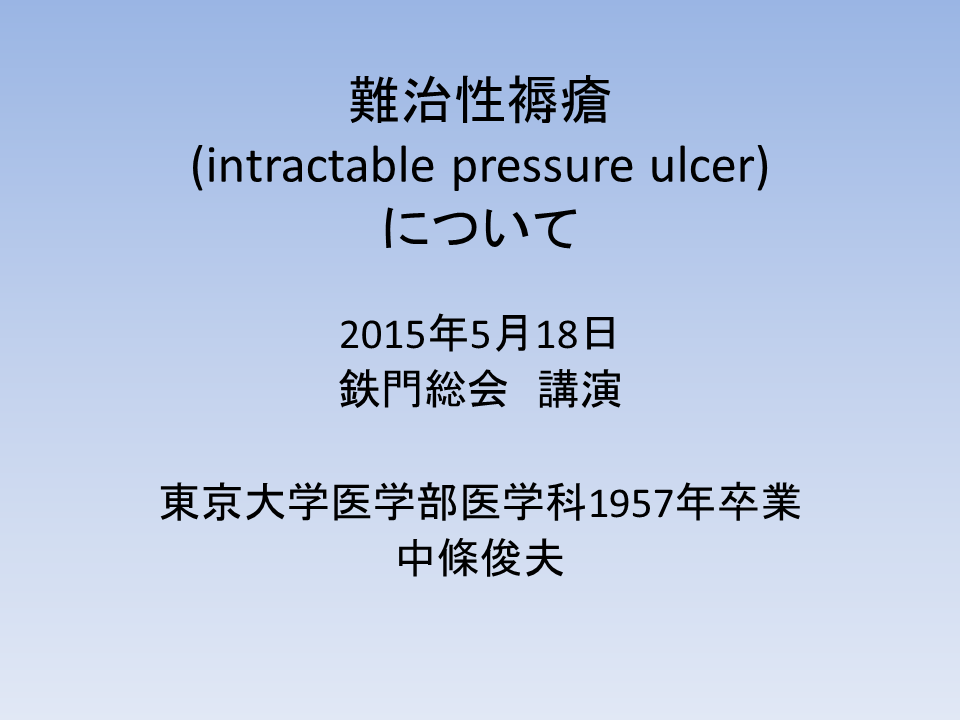 難治性褥瘡
(intractable pressure ulcer)
について

2015年5月18日
鉄門総会　講演

東京大学医学部医学科1957年卒業
中條俊夫